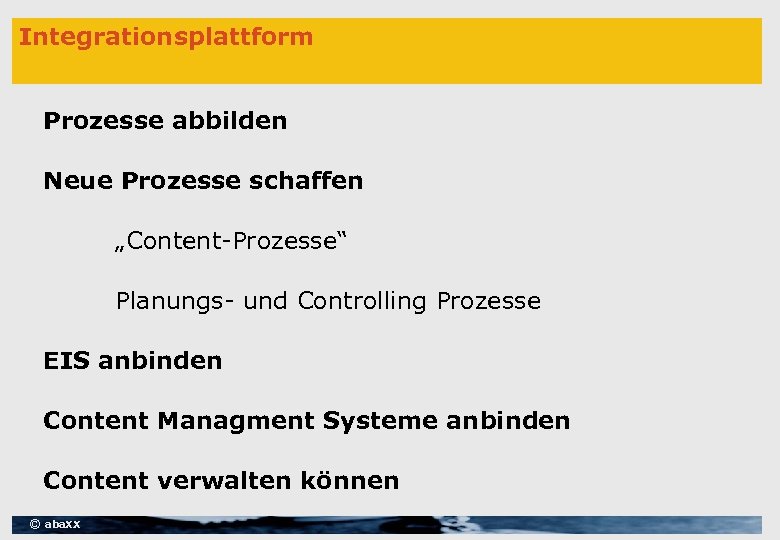 Integrationsplattform

Prozesse abbilden

Neue Prozesse schaffen

„Content-Prozesse“

Planungs- und Controlling Prozesse

EIS anbinden

Content Managment Systeme anbinden

Content verwalten können

© abaXX